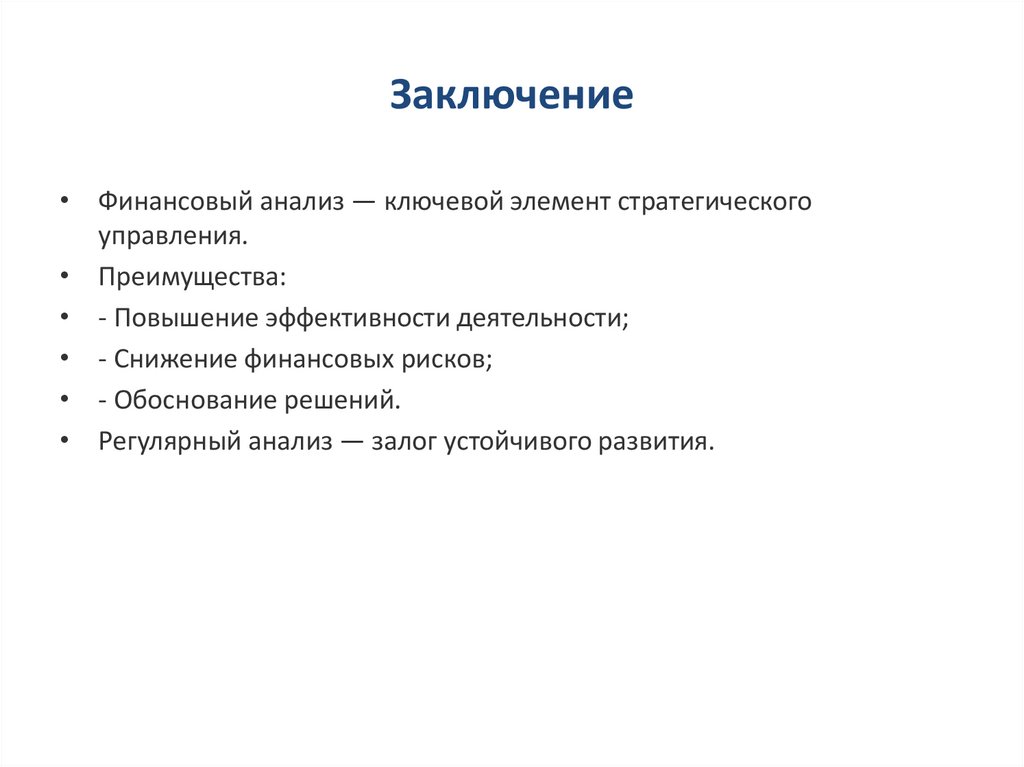 Заключение

• Финансовый анализ — ключевой элемент стратегического управления.
• Преимущества:
• - Повышение эффективности деятельности;
• - Снижение финансовых рисков;
• - Обоснование решений.
• Регулярный анализ — залог устойчивого развития.